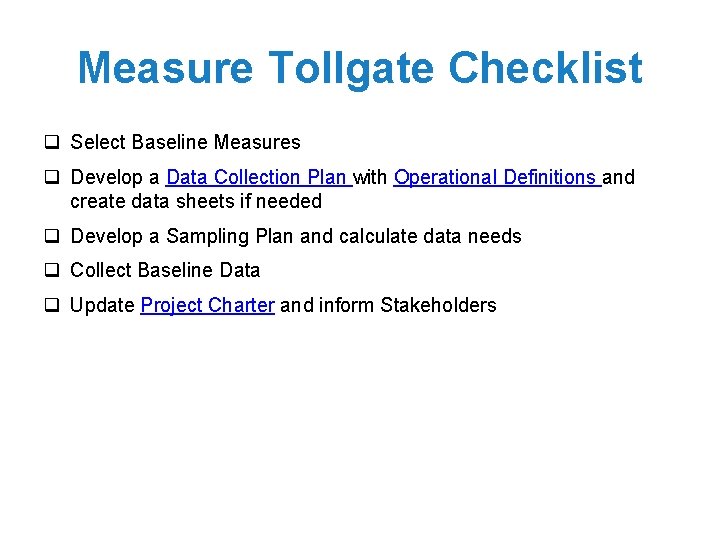 Measure Tollgate Checklist

❑ Select Baseline Measures

❑ Develop a Data Collection Plan with Operational Definitions and create data sheets if needed

❑ Develop a Sampling Plan and calculate data needs

❑ Collect Baseline Data

❑ Update Project Charter and inform Stakeholders